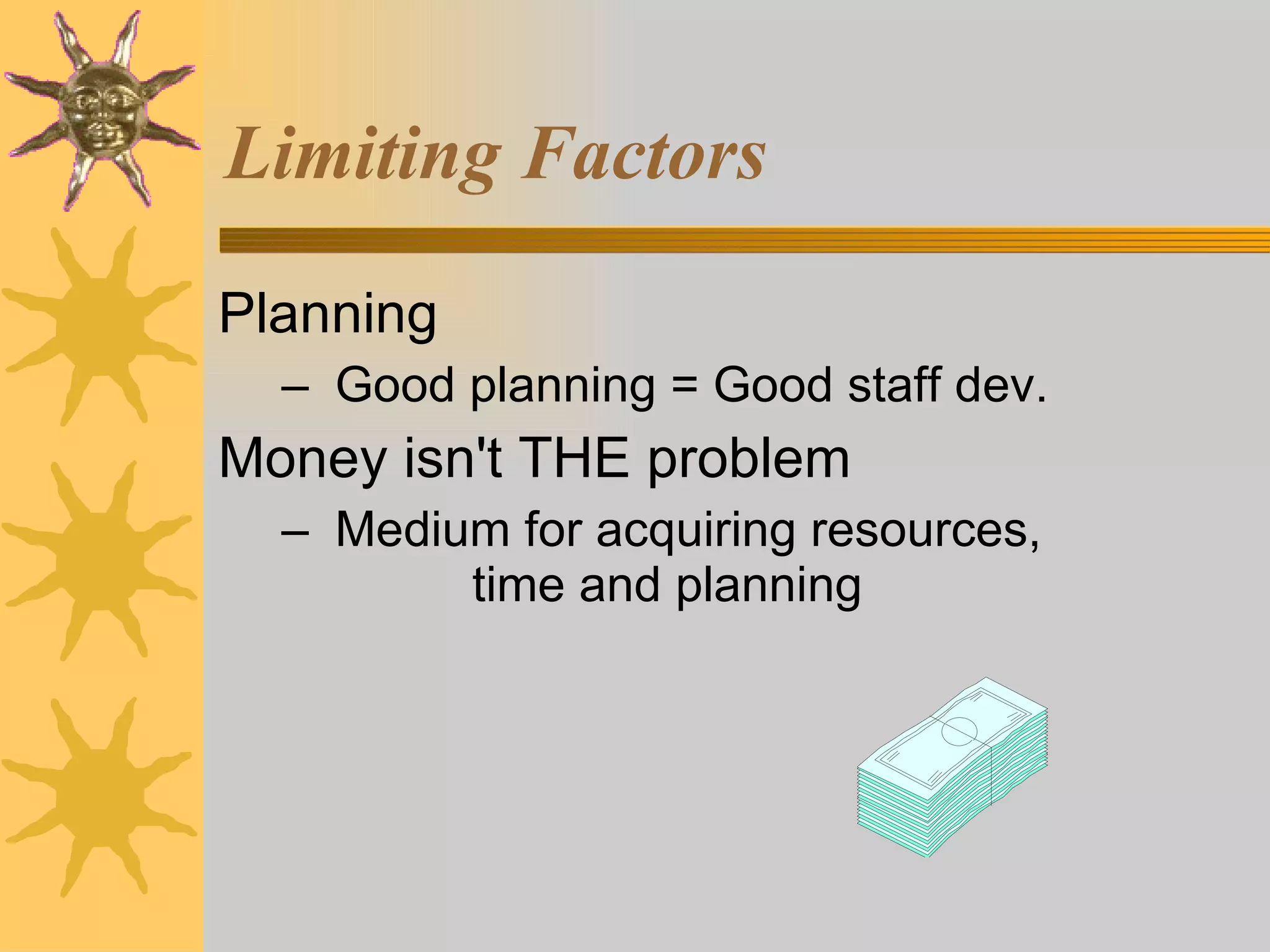 Limiting Factors

Planning

– Good planning = Good staff dev.

Money isn't THE problem

– Medium for acquiring resources, time and planning